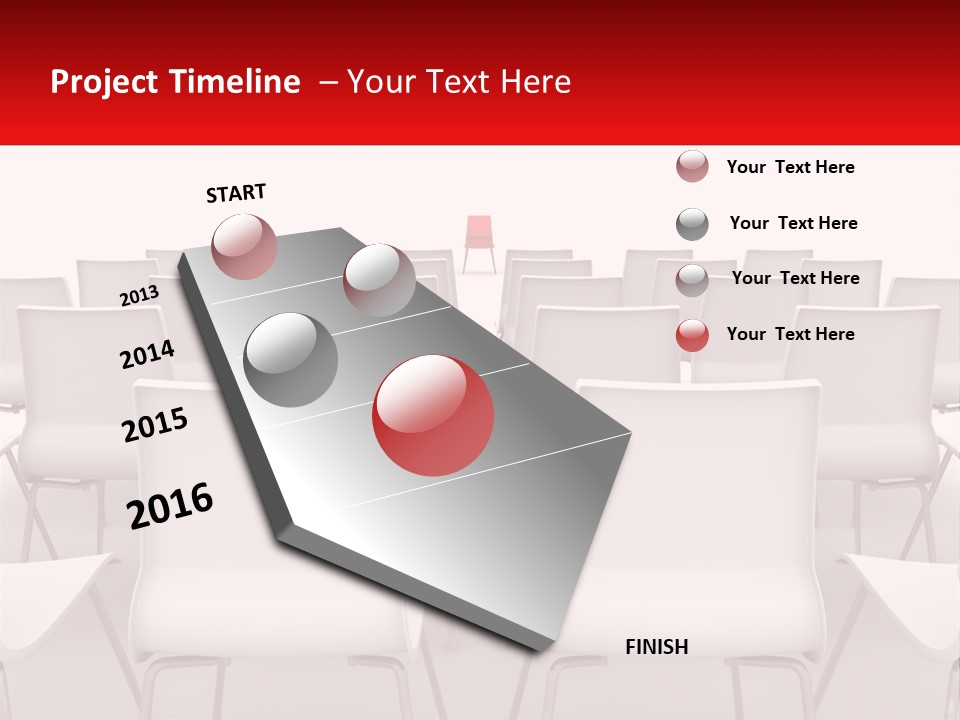 Project Timeline – Your Text Here

START

2013

2014

2015

2016

FINISH

Your Text Here

Your Text Here

Your Text Here

Your Text Here